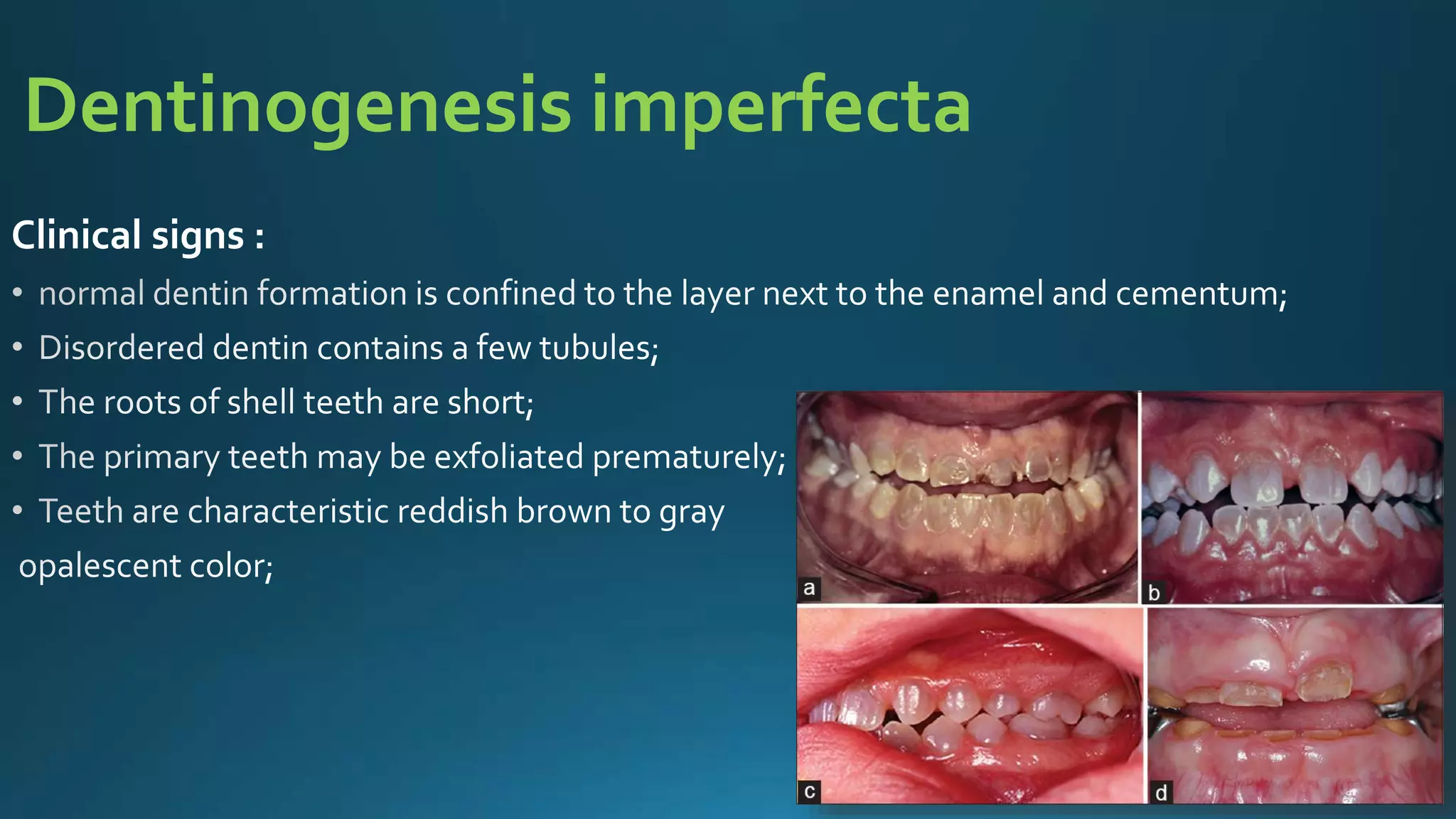 Dentinogenesis imperfecta

Clinical signs :

• normal dentin formation is confined to the layer next to the enamel and cementum;
• Disordered dentin contains a few tubules;
• The roots of shell teeth are short;
• The primary teeth may be exfoliated prematurely;
• Teeth are characteristic reddish brown to gray opalescent color;

a
b
c
d